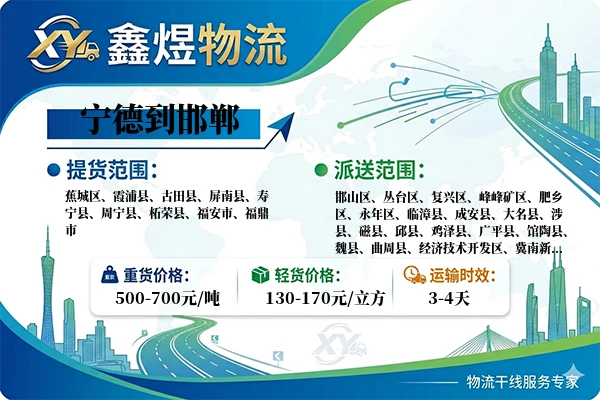 XY 鑫煜物流

宁德到邯郸

提货范围：

蕉城区、霞浦县、古田县、屏南县、寿宁县、周宁县、柘荣县、福安市、福鼎市

派送范围：

邯山区、丛台区、复兴区、峰峰矿区、肥乡区、永年区、临漳县、成安县、大名县、涉县、磁县、邱县、鸡泽县、广平县、馆陶县、魏县、曲周县、经济技术开发区、冀南新...

重货价格：
500-700元/吨

轻货价格：
130-170元/立方

运输时效：
3-4天

XY

物流干线服务专家